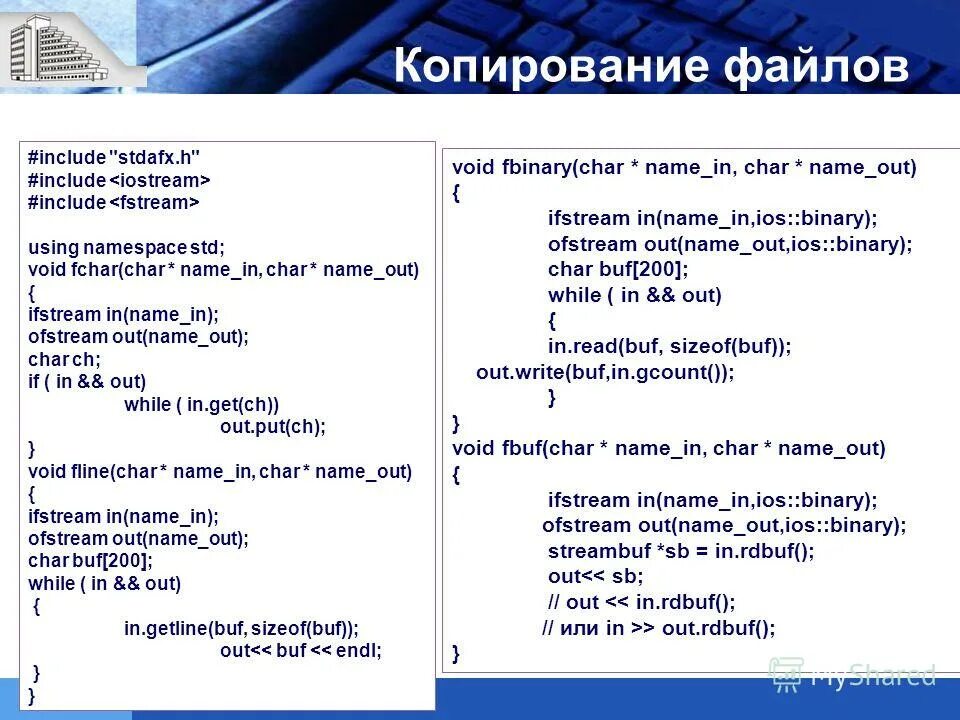 Копирование файлов

#include "stdafx.h"
#include <iostream>
#include <fstream>

using namespace std;
void fchar(char * name_in, char * name_out)
{
ifstream in(name_in);
ofstream out(name_out);
char ch;
if ( in && out)
while ( in.get(ch))
out.put(ch);
}
void fline(char * name_in, char * name_out)
{
ifstream in(name_in);
ofstream out(name_out);
char buf[200];
while ( in && out)
{
in.getline(buf, sizeof(buf));
out<< buf << endl;
}
}

void fbinary(char * name_in, char * name_out)
{
ifstream in(name_in,ios::binary);
ofstream out(name_out,ios::binary);
char buf[200];
while ( in && out)
{
in.read(buf, sizeof(buf));
out.write(buf,in.gcount());
}
}
void fbuf(char * name_in, char * name_out)
{
ifstream in(name_in,ios::binary);
ofstream out(name_out,ios::binary);
streambuf *sb = in.rdbuf();
out<< sb;
// out << in.rdbuf();
// или in >> out.rdbuf();
}

MyShared